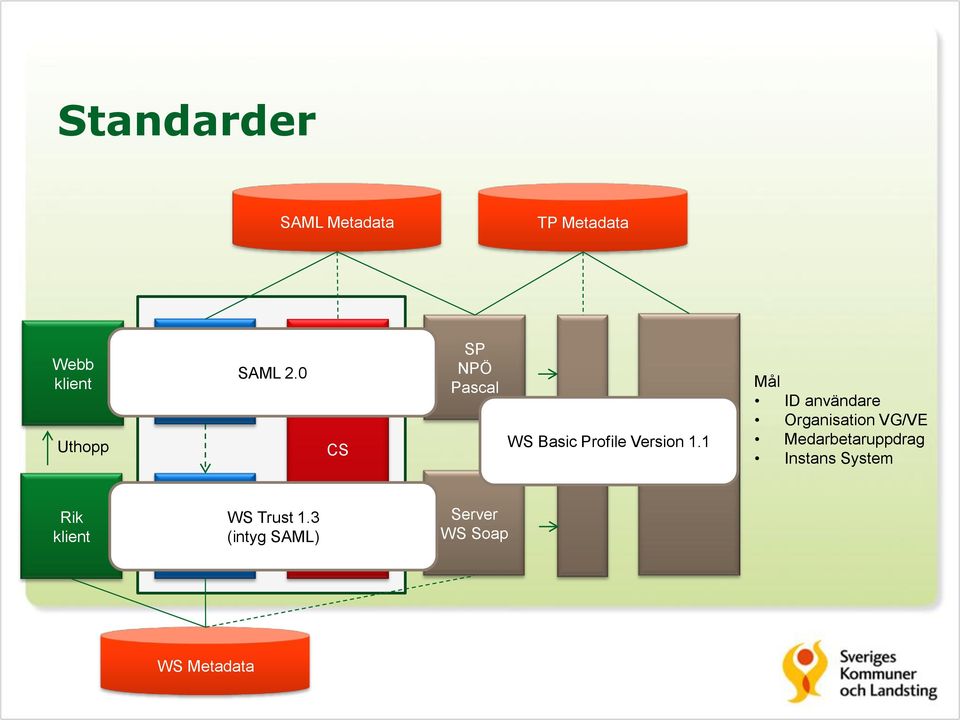 Standarder

SAML Metadata

TP Metadata

Webb klient

SAML 2.0

SP NPÖ Pascal

Uthopp

CS

WS Basic Profile Version 1.1

Rik klient

WS Trust 1.3 (intyg SAML)

Server WS Soap

Mål
• ID användare
• Organisation VG/VE
• Medarbetaruppdrag
• Instans System

WS Metadata

Sveriges Kommuner och Landsting